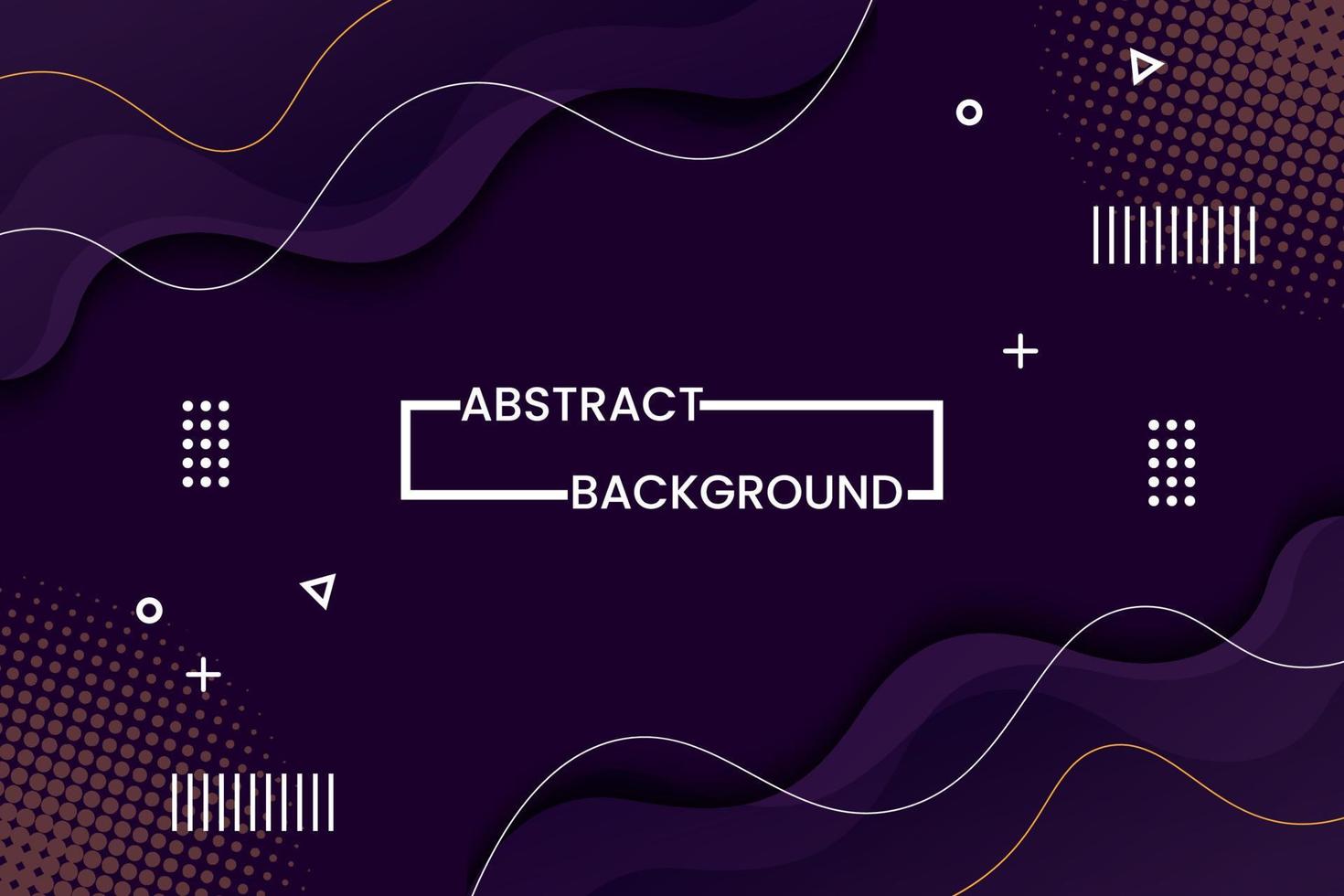 ABSTRACT
BACKGROUND